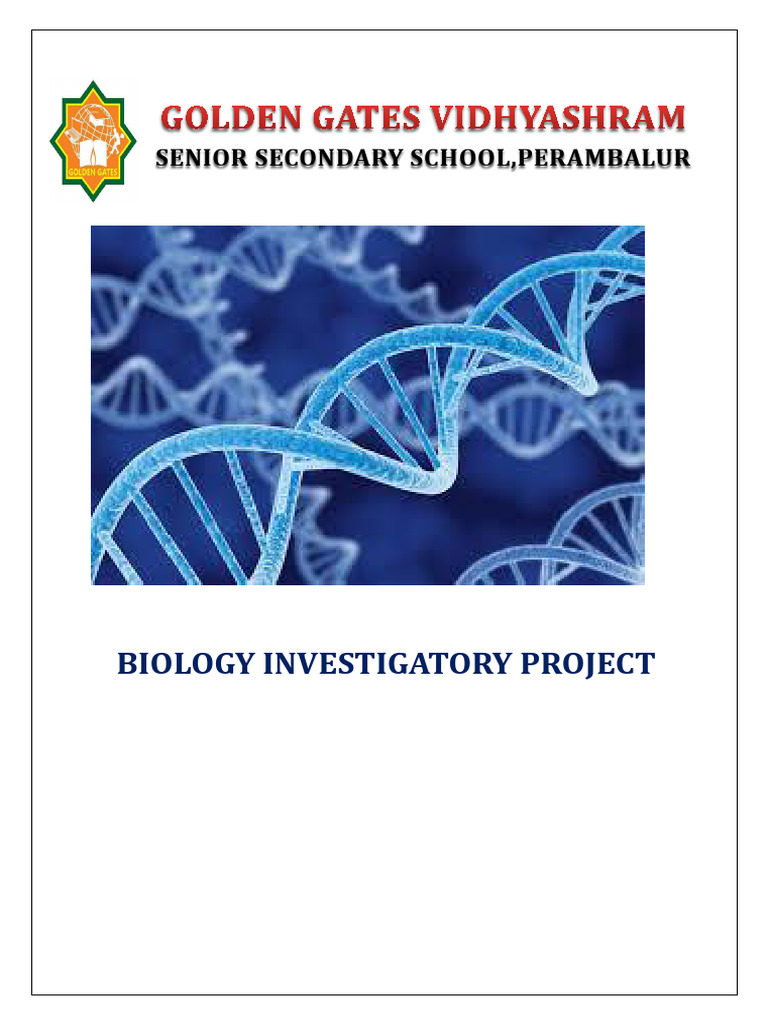 GOLDEN GATES

GOLDEN GATES VIDHYASHRAM
SENIOR SECONDARY SCHOOL,PERAMBALUR

BIOLOGY INVESTIGATORY PROJECT